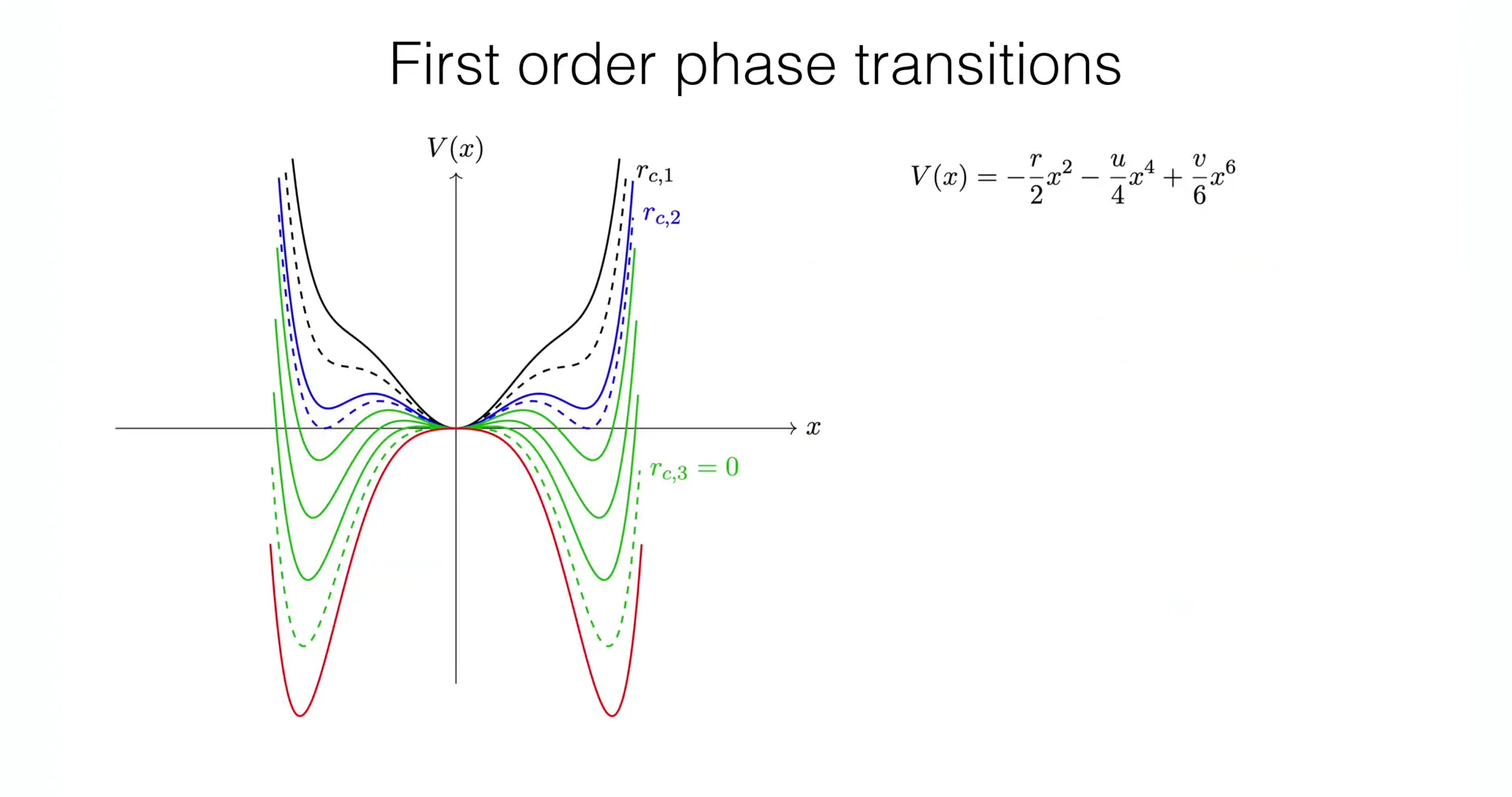 First order phase transitions

$V(x)$

$r_{c,1}$

$r_{c,2}$

$x$

$r_{c,3} = 0$

$V(x) = -\frac{r}{2}x^2 - \frac{u}{4}x^4 + \frac{v}{6}x^6$